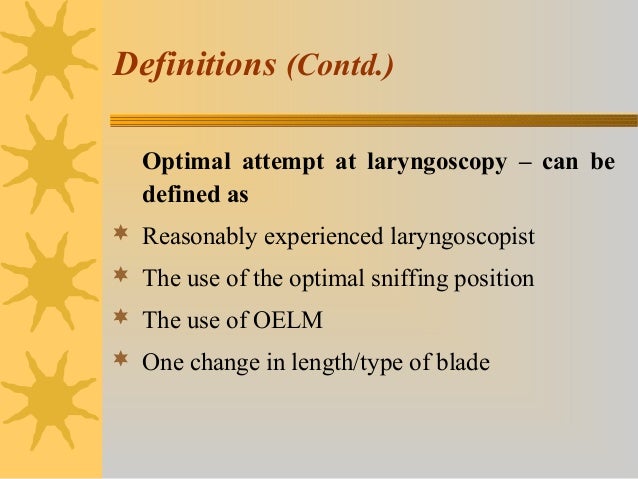 Definitions (Contd.)

Optimal attempt at laryngoscopy – can be defined as

Reasonably experienced laryngoscopist

The use of the optimal sniffing position

The use of OELM

One change in length/type of blade